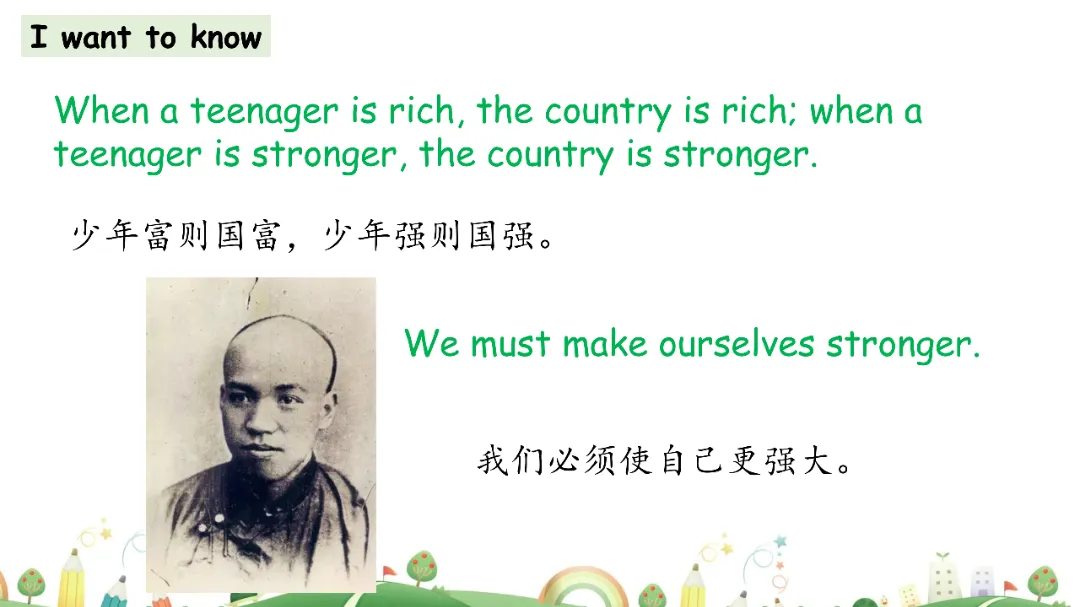 I want to know

When a teenager is rich, the country is rich; when a teenager is stronger, the country is stronger.

少年富则国富，少年强则国强。

We must make ourselves stronger.

我们必须使自己更强大。